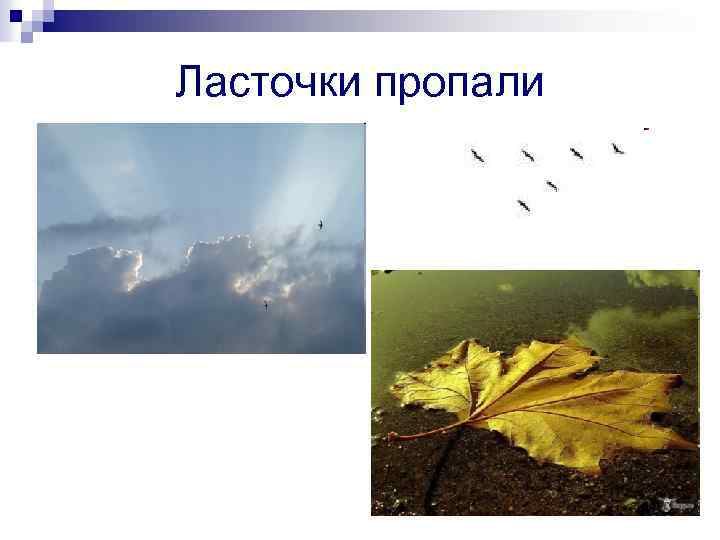 Ласточки пропали